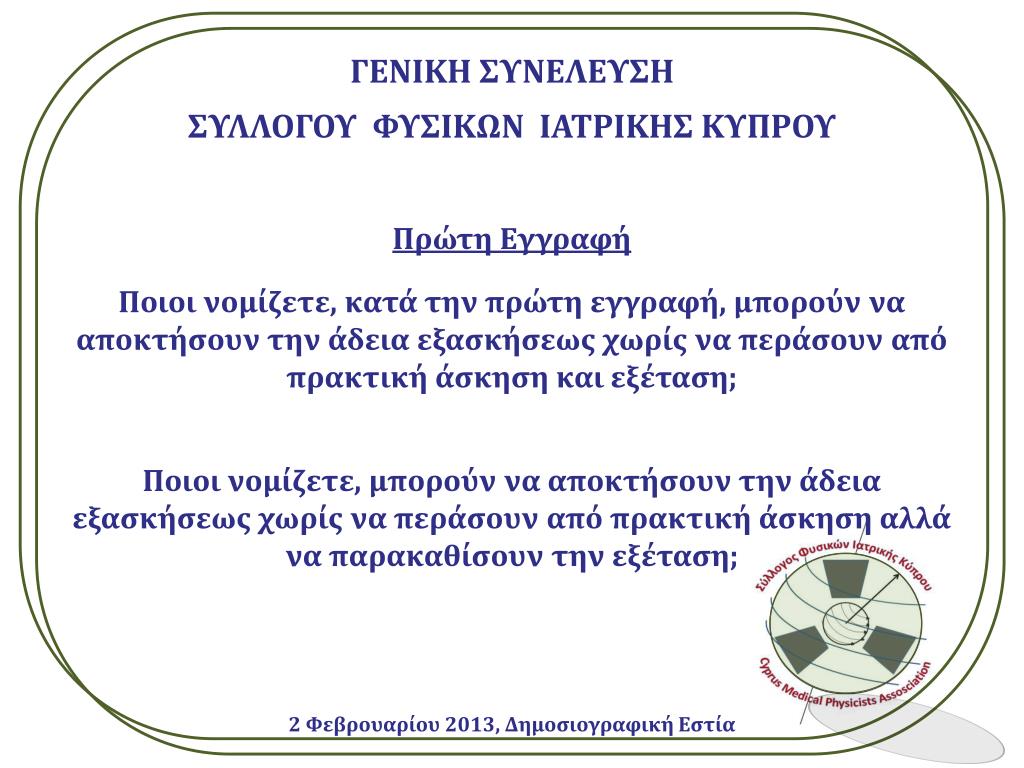 ΓΕΝΙΚΗ ΣΥΝΕΛΕΥΣΗ

ΣΥΛΛΟΓΟΥ ΦΥΣΙΚΩΝ ΙΑΤΡΙΚΗΣ ΚΥΠΡΟΥ

Πρώτη Εγγραφή

Ποιοι νομίζετε, κατά την πρώτη εγγραφή, μπορούν να αποκτήσουν την άδεια εξασκήσεως χωρίς να περάσουν από πρακτική άσκηση και εξέταση;

Ποιοι νομίζετε, μπορούν να αποκτήσουν την άδεια εξασκήσεως χωρίς να περάσουν από πρακτική άσκηση αλλά να παρακαθίσουν την εξέταση;

Σύλλογος Φυσικών Ιατρικής Κύπρου

Cyprus Medical Physicists Association

2 Φεβρουαρίου 2013, Δημοσιογραφική Εστία